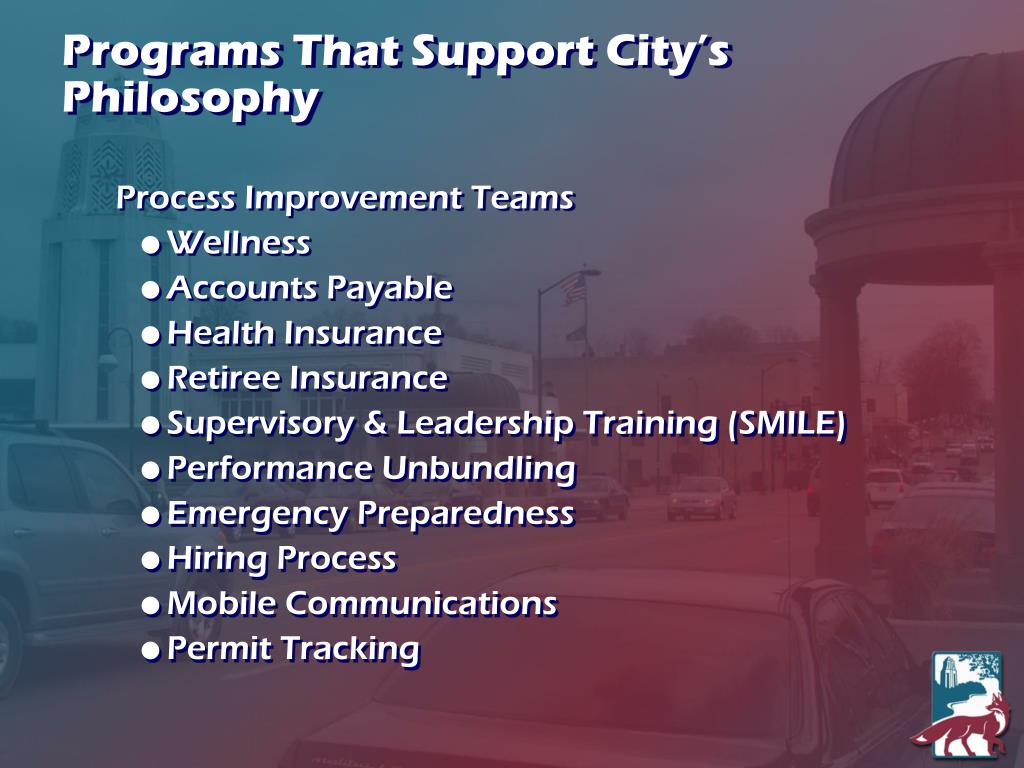 Programs That Support City's Philosophy

Process Improvement Teams
- Wellness
- Accounts Payable
- Health Insurance
- Retiree Insurance
- Supervisory & Leadership Training (SMILE)
- Performance Unbundling
- Emergency Preparedness
- Hiring Process
- Mobile Communications
- Permit Tracking